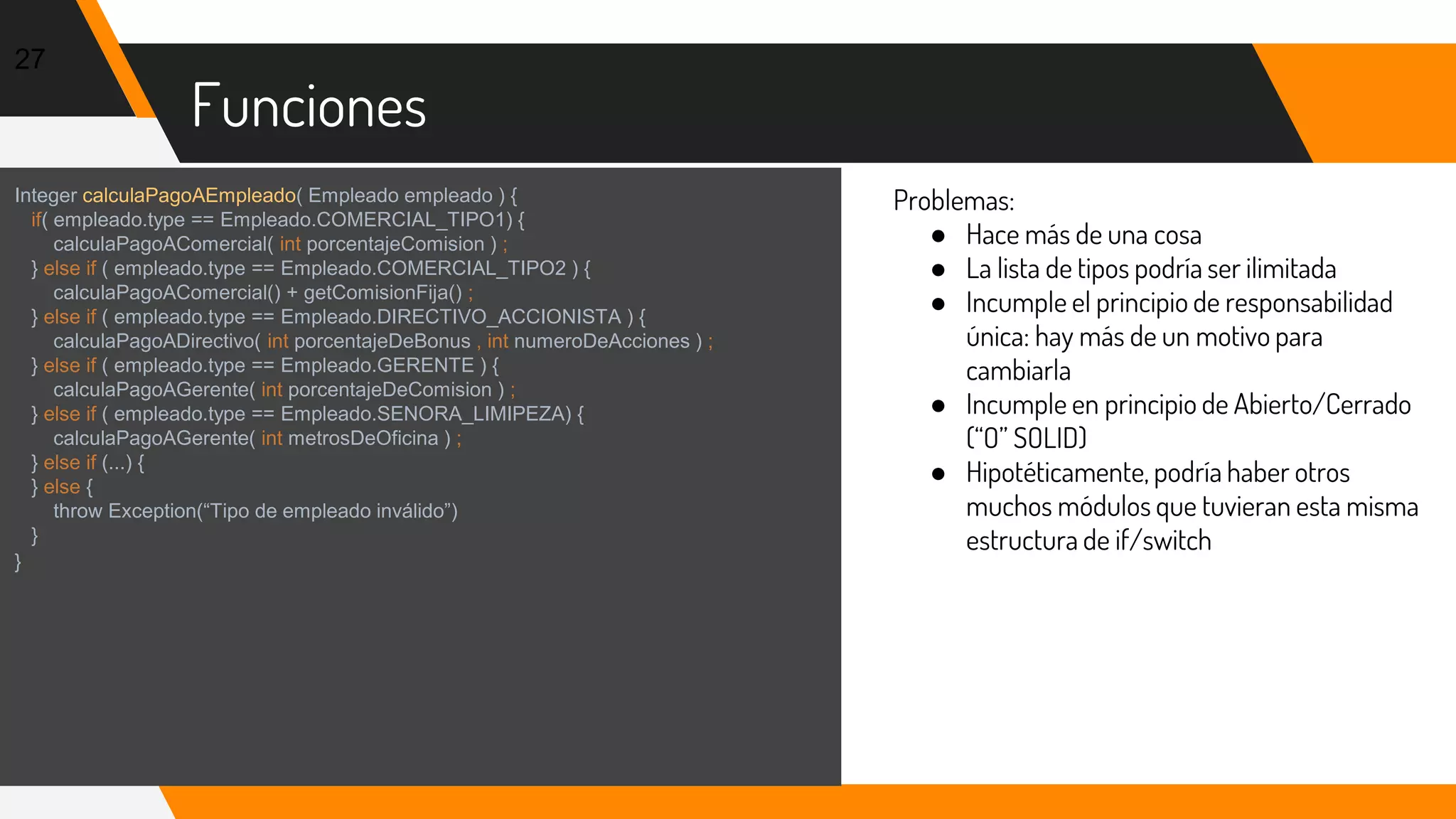 27

Funciones

Integer calculaPagoAEmpleado( Empleado empleado ) {
  if( empleado.type == Empleado.COMERCIAL_TIPO1) {
    calculaPagoAComercial( int porcentajeComision ) ;
  } else if ( empleado.type == Empleado.COMERCIAL_TIPO2 ) {
    calculaPagoAComercial() + getComisionFija() ;
  } else if ( empleado.type == Empleado.DIRECTIVO_ACCIONISTA ) {
    calculaPagoADirectivo( int porcentajeDeBonus , int numeroDeAcciones ) ;
  } else if ( empleado.type == Empleado.GERENTE ) {
    calculaPagoAGerente( int porcentajeDeComision ) ;
  } else if ( empleado.type == Empleado.SENORA_LIMIPEZA) {
    calculaPagoAGerente( int metrosDeOficina ) ;
  } else if (...) {
  } else {
    throw Exception(“Tipo de empleado inválido”)
  }
}

Problemas:
● Hace más de una cosa
● La lista de tipos podría ser ilimitada
● Incumple el principio de responsabilidad única: hay más de un motivo para cambiarla
● Incumple en principio de Abierto/Cerrado (“O” SOLID)
● Hipotéticamente, podría haber otros muchos módulos que tuvieran esta misma estructura de if/switch